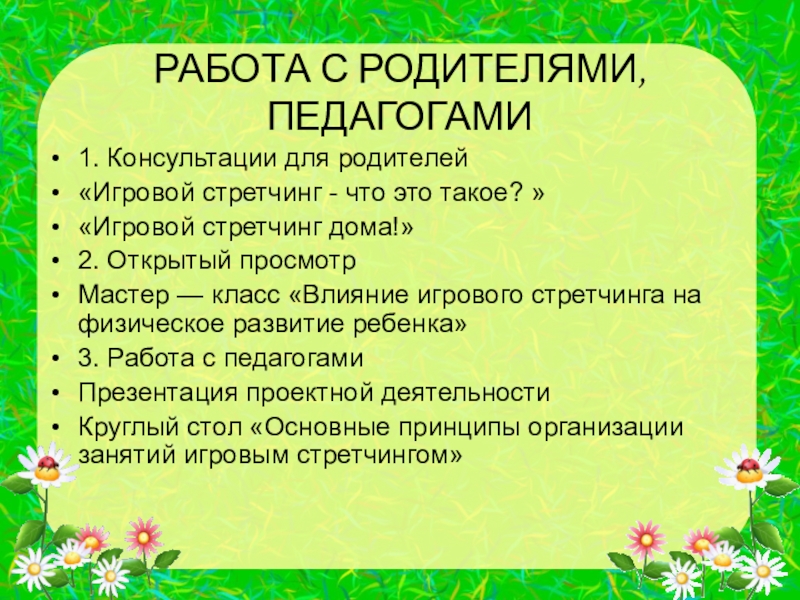 РАБОТА С РОДИТЕЛЯМИ, ПЕДАГОГАМИ

• 1. Консультации для родителей
• «Игровой стретчинг - что это такое? »
• «Игровой стретчинг дома!»
• 2. Открытый просмотр
• Мастер — класс «Влияние игрового стретчинга на физическое развитие ребенка»
• 3. Работа с педагогами
• Презентация проектной деятельности
• Круглый стол «Основные принципы организации занятий игровым стретчингом»